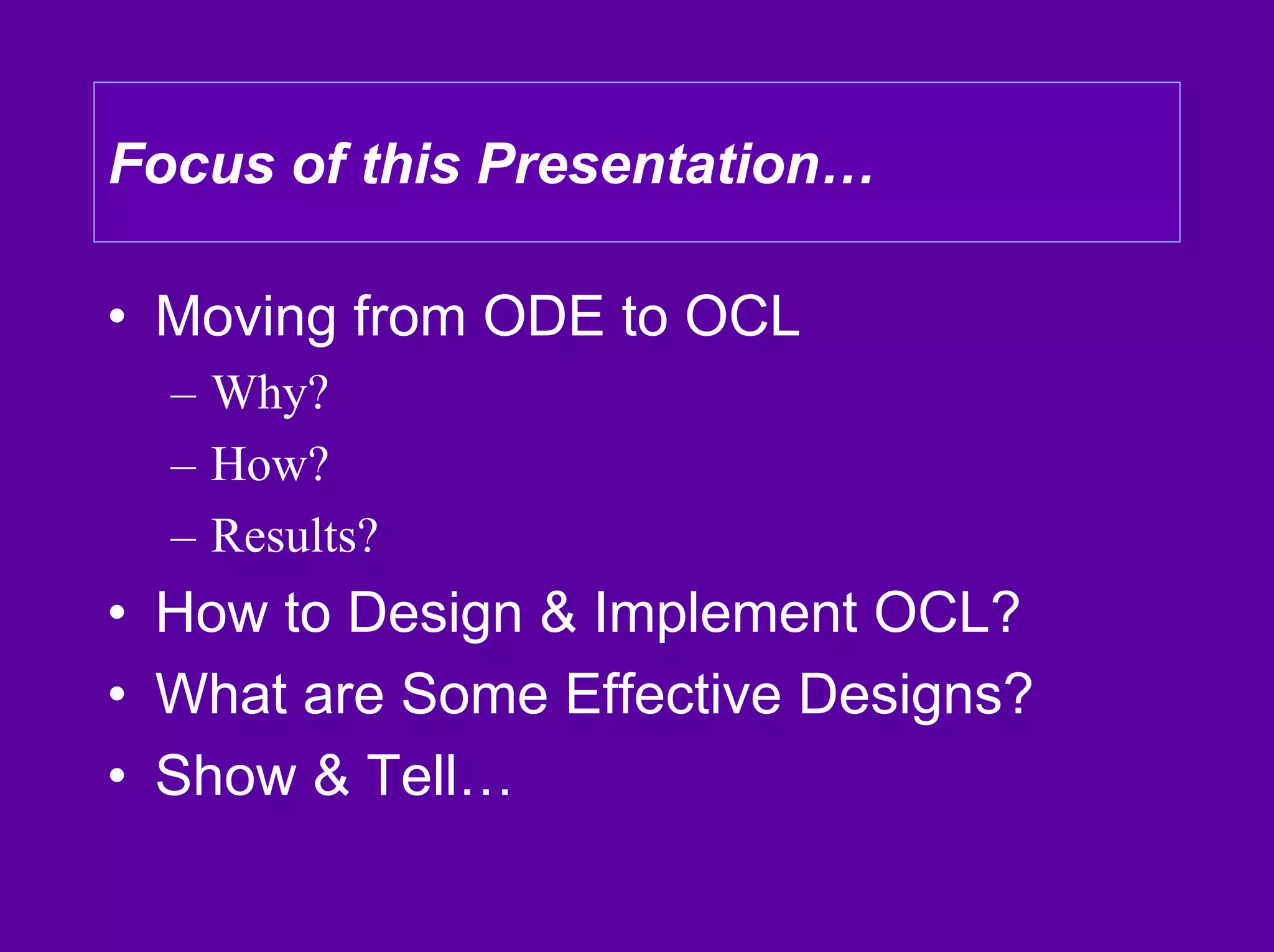 Focus of this Presentation…

• Moving from ODE to OCL
– Why?
– How?
– Results?
• How to Design & Implement OCL?
• What are Some Effective Designs?
• Show & Tell…